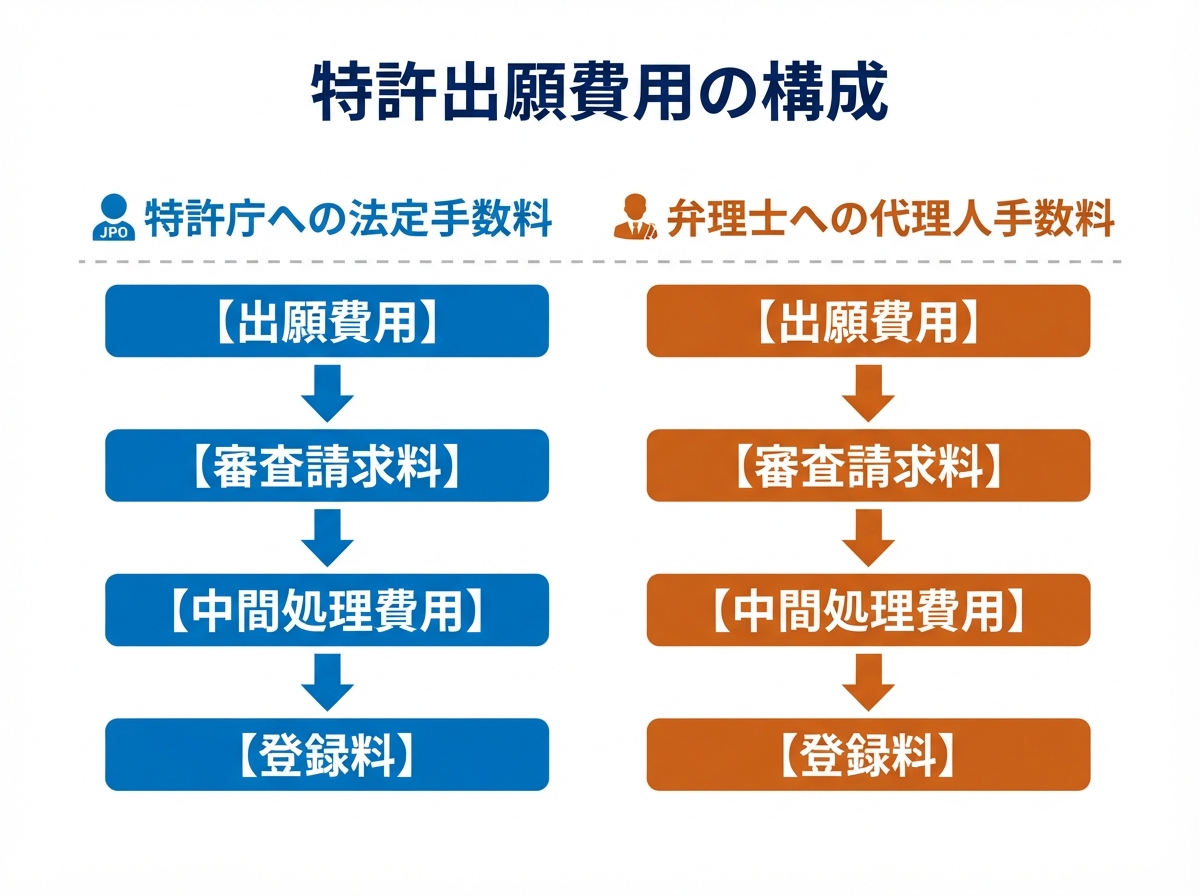 特許出願費用の構成

JPO 特許庁への法定手数料

【出願費用】

【審査請求料】

【中間処理費用】

【登録料】

弁理士への代理人手数料

【出願費用】

【審査請求料】

【中間処理費用】

【登録料】